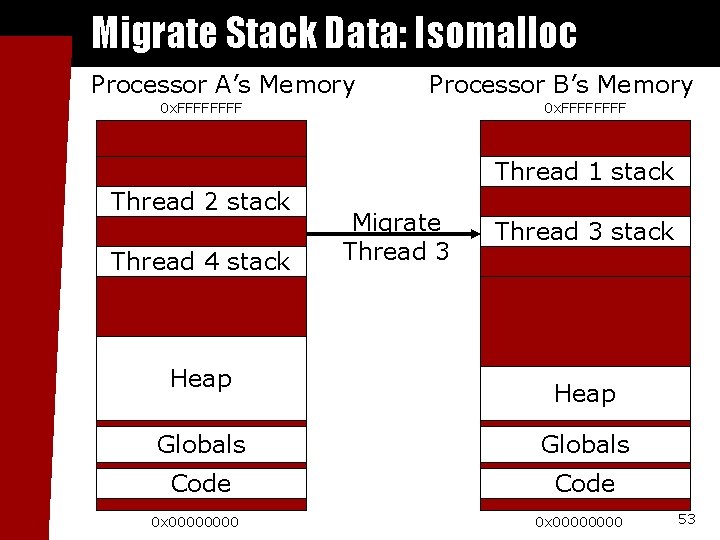 Migrate Stack Data: Isomalloc

Processor A's Memory

0xFFFFFFFF

Thread 2 stack

Thread 4 stack

Heap

Globals

Code

0x00000000

Migrate Thread 3

Processor B's Memory

0xFFFFFFFF

Thread 1 stack

Thread 3 stack

Heap

Globals

Code

0x00000000

53